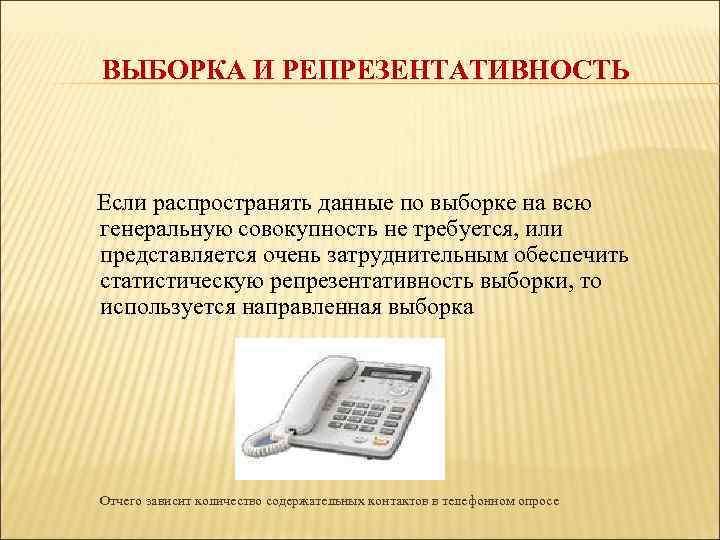 ВЫБОРКА И РЕПРЕЗЕНТАТИВНОСТЬ

Если распространять данные по выборке на всю генеральную совокупность не требуется, или представляется очень затруднительным обеспечить статистическую репрезентативность выборки, то используется направленная выборка

Отчего зависит количество содержательных контактов в телефонном опросе